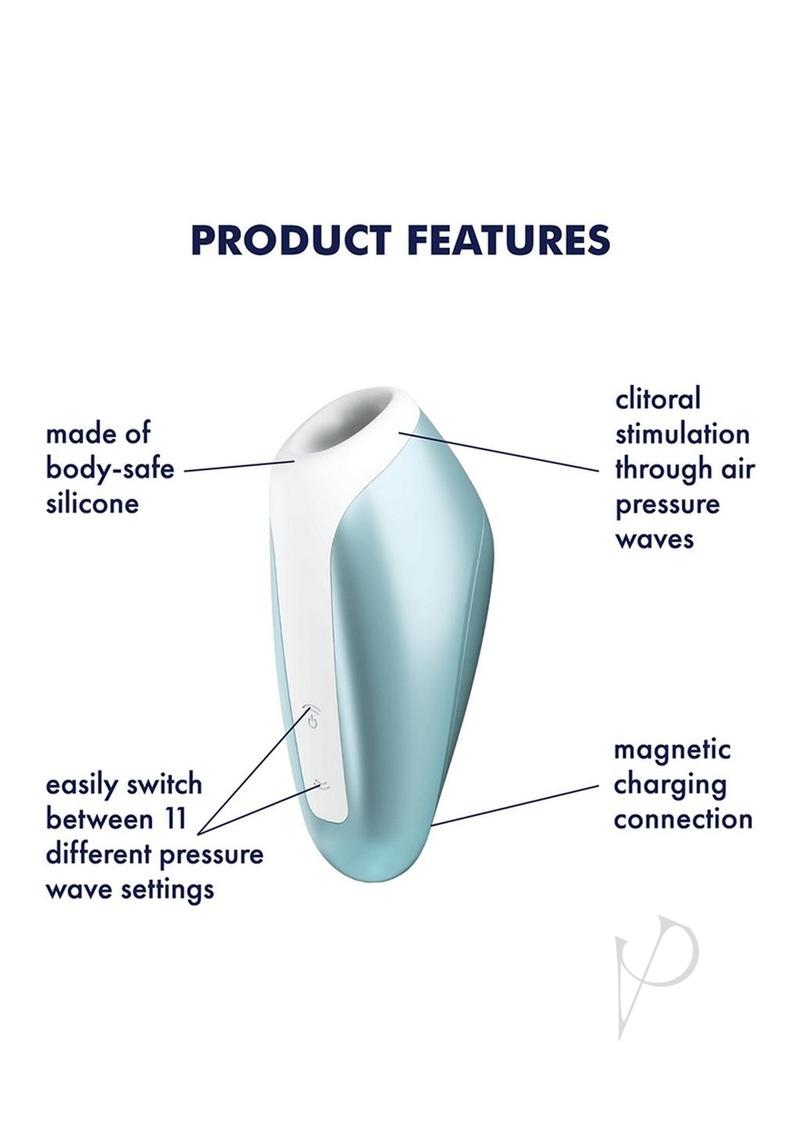 PRODUCT FEATURES

made of body-safe silicone

clitoral stimulation through air pressure waves

easily switch between 11 different pressure wave settings

magnetic charging connection